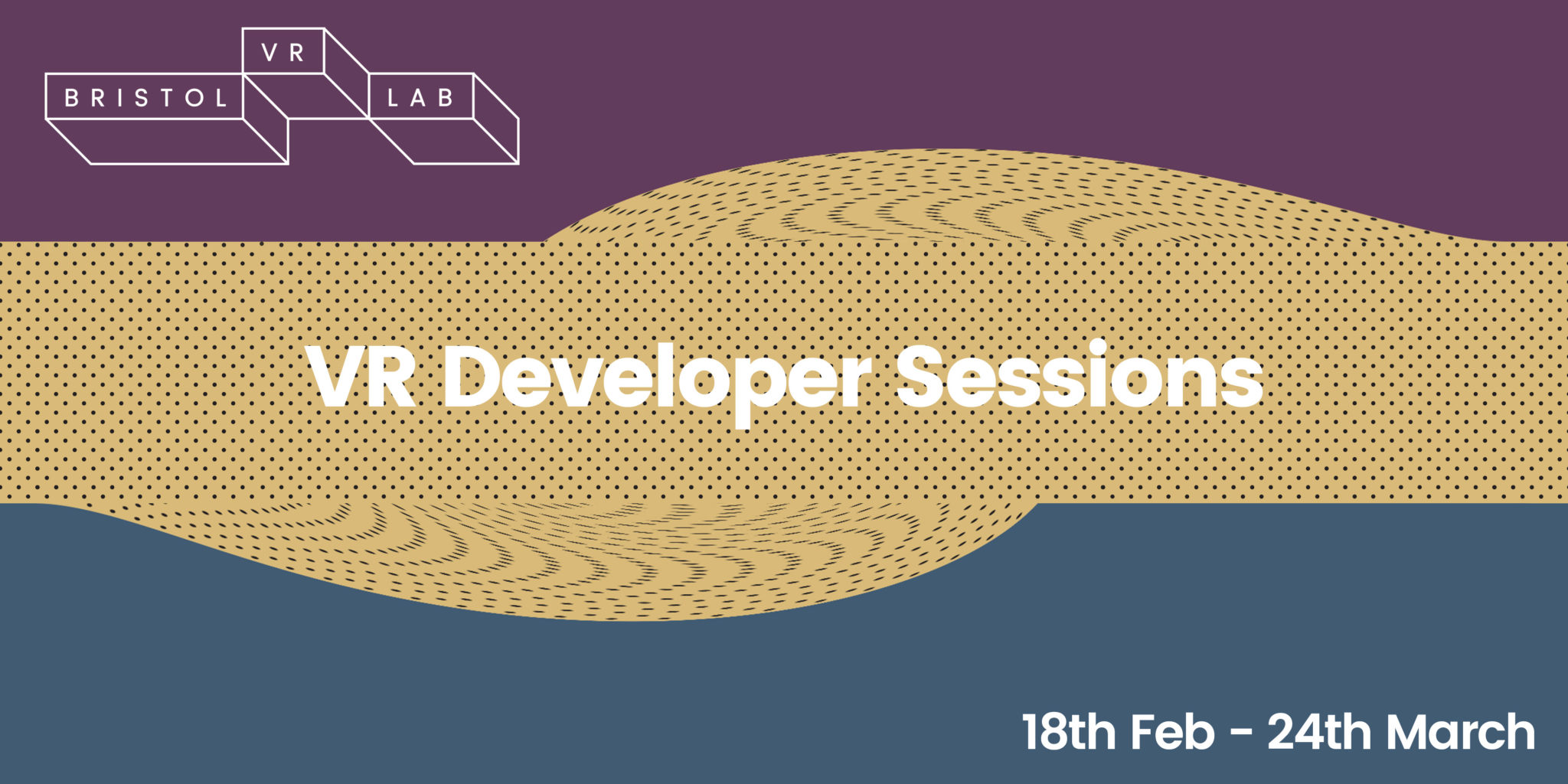 BRISTOL VR LAB

VR Developer Sessions

18th Feb - 24th March